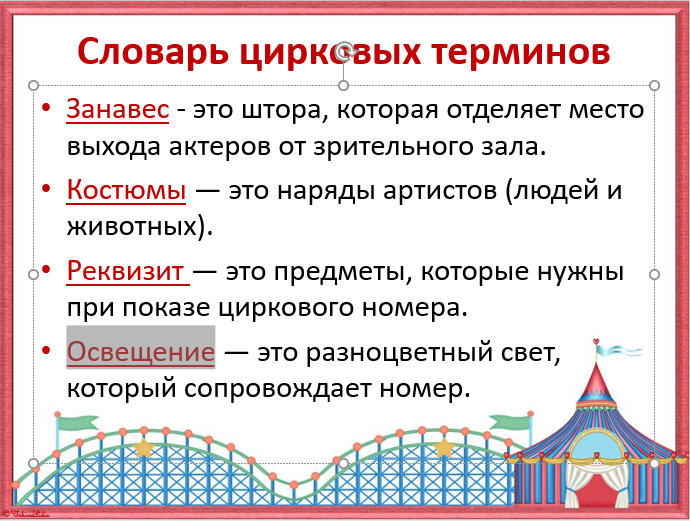 Словарь цирковых терминов

• Занавес - это штора, которая отделяет место выхода актеров от зрительного зала.

• Костюмы — это наряды артистов (людей и животных).

• Реквизит — это предметы, которые нужны при показе циркового номера.

• Освещение — это разноцветный свет, который сопровождает номер.